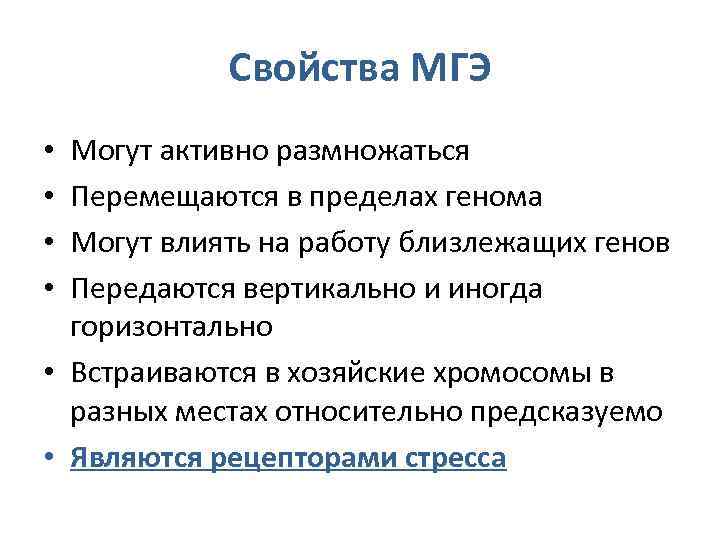 Свойства МГЭ

• Могут активно размножаться
• Перемещаются в пределах генома
• Могут влиять на работу близлежащих генов
• Передаются вертикально и иногда горизонтально
• Встраиваются в хозяйские хромосомы в разных местах относительно предсказуемо
• Являются рецепторами стресса